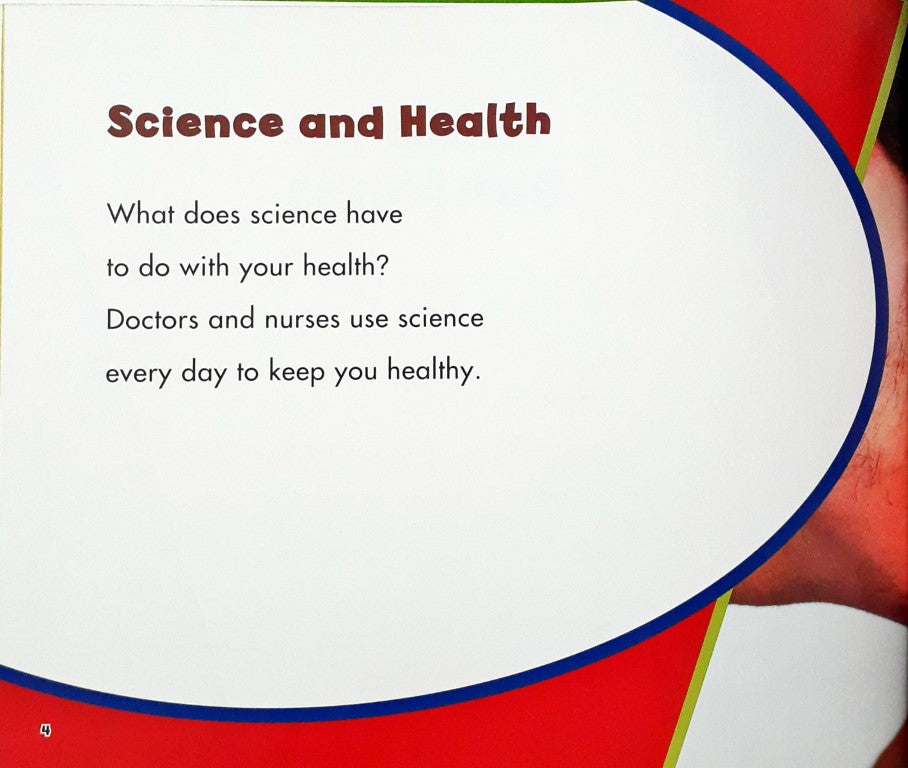 Science and Health

What does science have to do with your health? Doctors and nurses use science every day to keep you healthy.

4